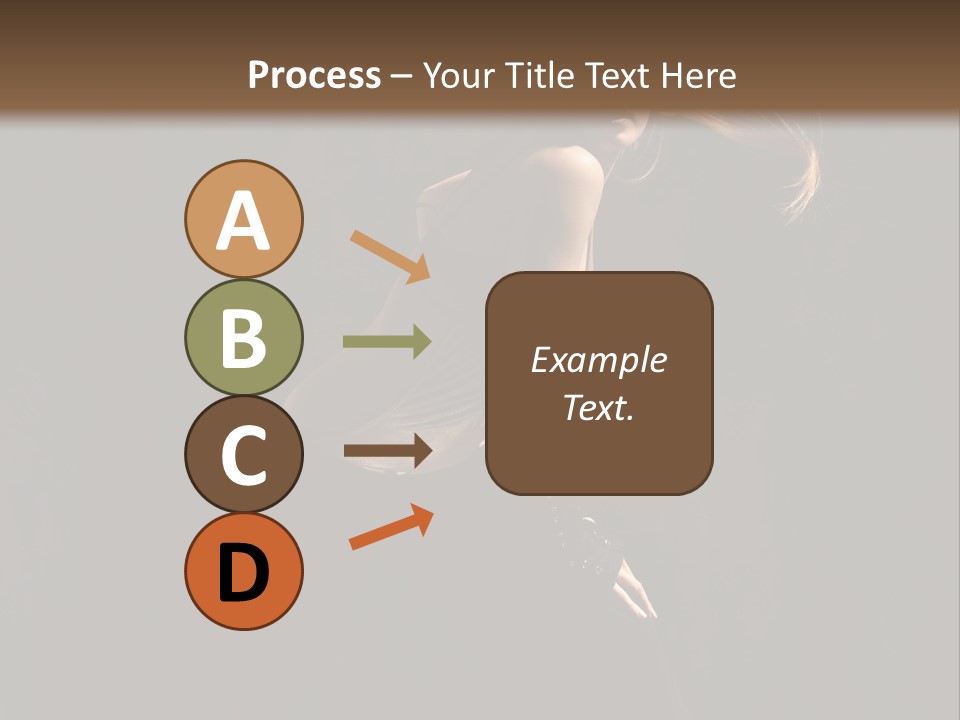 Process – Your Title Text Here

A

B

C

D

Example Text.